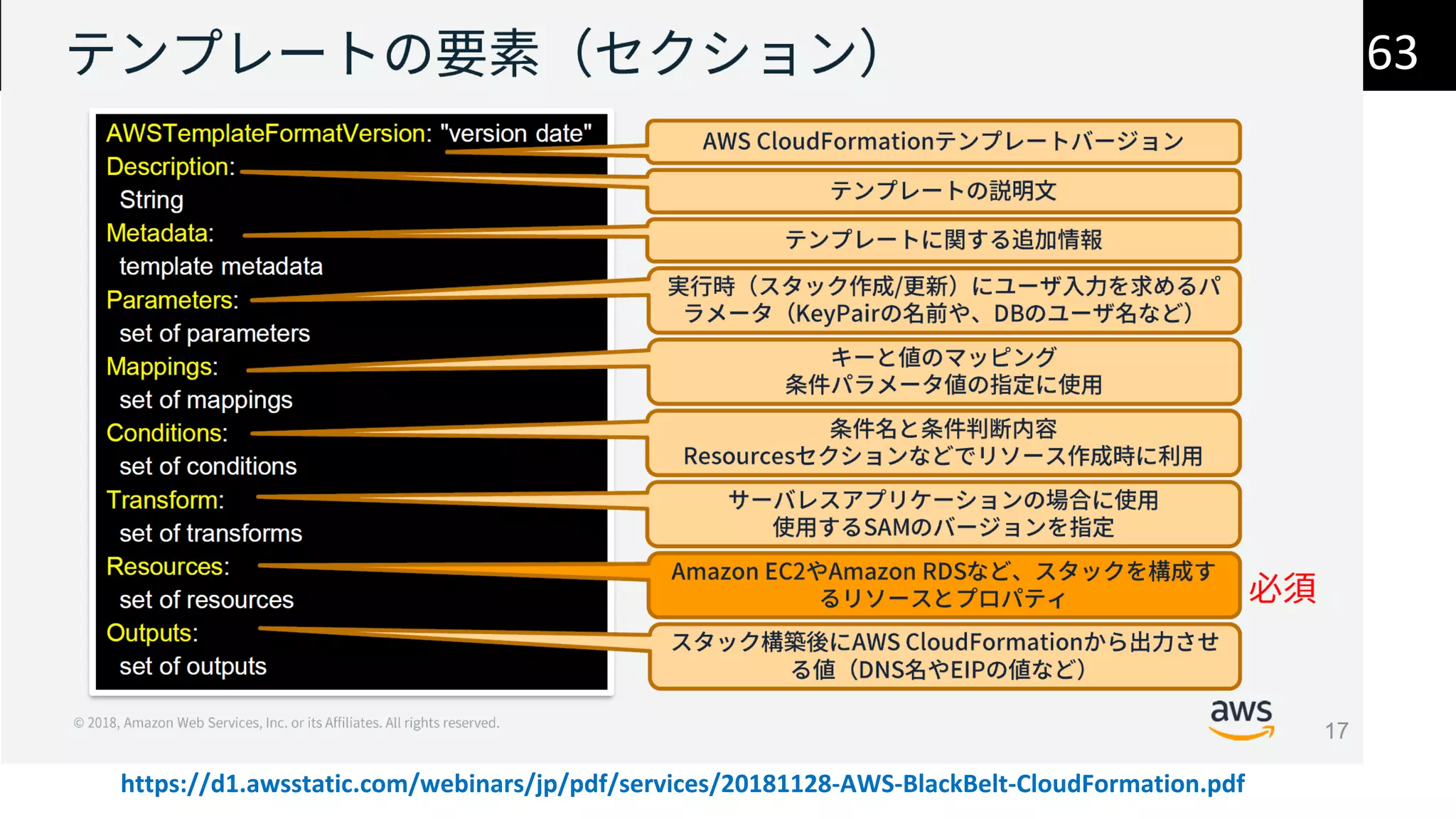 テンプレートの要素（セクション）

63

AWSTemplateFormatVersion: "version date"
Description:
String
Metadata:
template metadata
Parameters:
set of parameters
Mappings:
set of mappings
Conditions:
set of conditions
Transform:
set of transforms
Resources:
set of resources
Outputs:
set of outputs

AWS CloudFormationテンプレートバージョン

テンプレートの説明文

テンプレートに関する追加情報

実行時（スタック作成/更新）にユーザ入力を求めるパラメータ（KeyPairの名前や、DBのユーザ名など）

キーと値のマッピング
条件パラメータ値の指定に使用

条件名と条件判断内容
Resourcesセクションなどでリソース作成時に利用

サーバレスアプリケーションの場合に使用
使用するSAMのバージョンを指定

Amazon EC2やAmazon RDSなど、スタックを構成するリソースとプロパティ

必須

スタック構築後にAWS CloudFormationから出力させる値（DNS名やEIPの値など）

© 2018, Amazon Web Services, Inc. or its Affiliates. All rights reserved.

aws

17

https://d1.awsstatic.com/webinars/jp/pdf/services/20181128-AWS-BlackBelt-CloudFormation.pdf